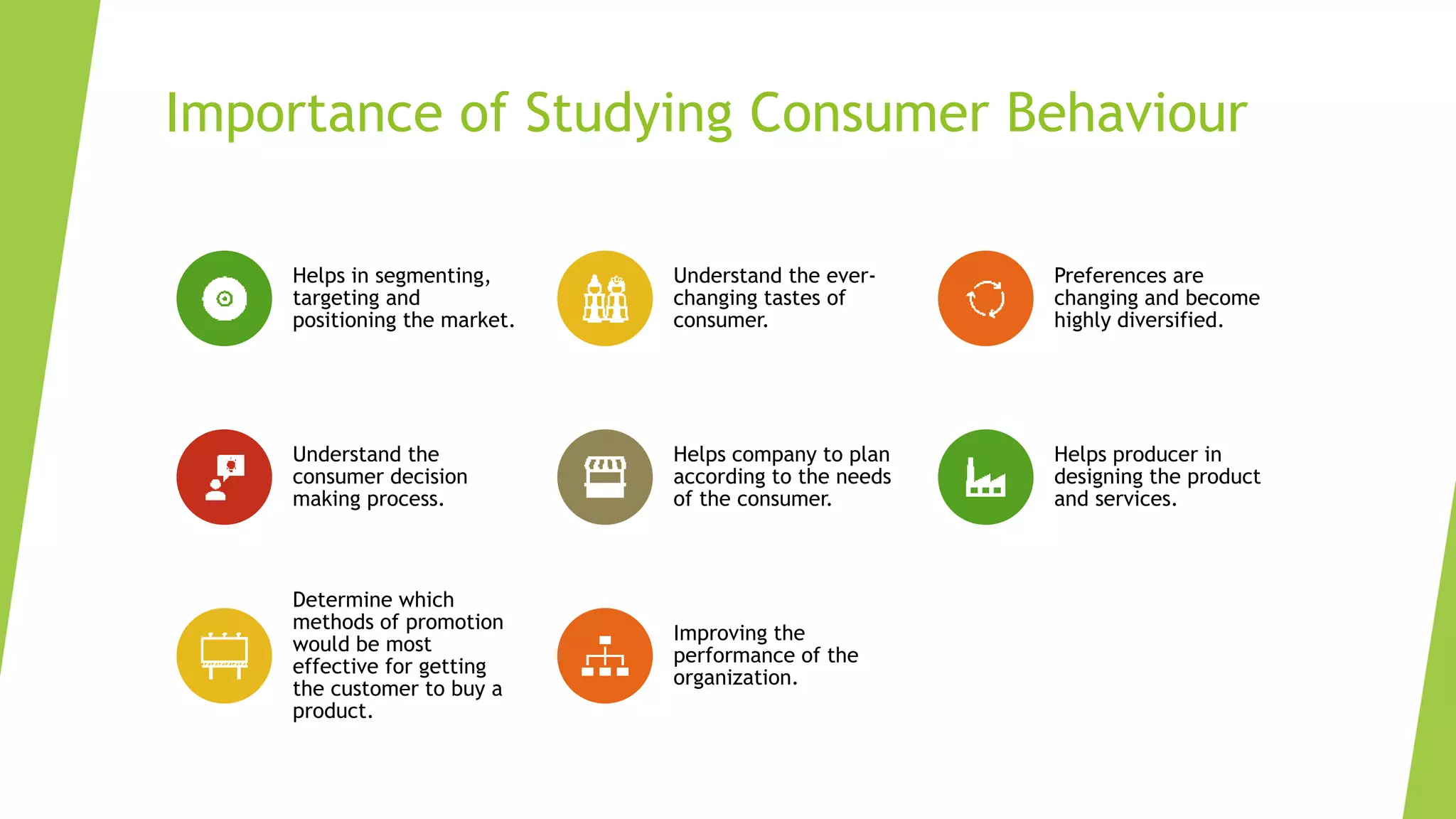 Importance of Studying Consumer Behaviour

Helps in segmenting, targeting and positioning the market.

Understand the ever-changing tastes of consumer.

Preferences are changing and become highly diversified.

Understand the consumer decision making process.

Helps company to plan according to the needs of the consumer.

Helps producer in designing the product and services.

Determine which methods of promotion would be most effective for getting the customer to buy a product.

Improving the performance of the organization.